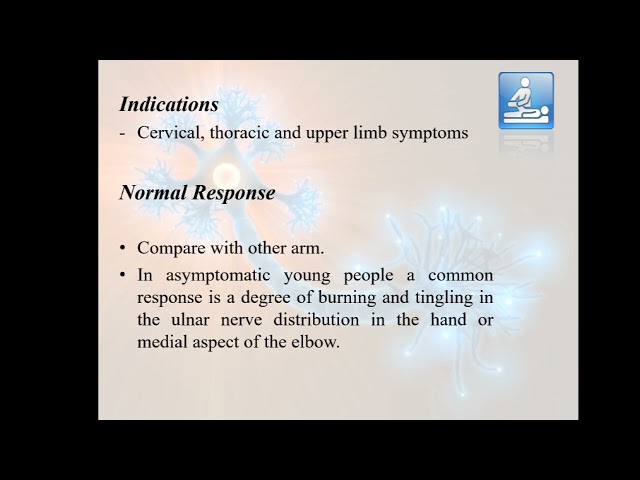 Indications

- Cervical, thoracic and upper limb symptoms

Normal Response

• Compare with other arm.
• In asymptomatic young people a common response is a degree of burning and tingling in the ulnar nerve distribution in the hand or medial aspect of the elbow.